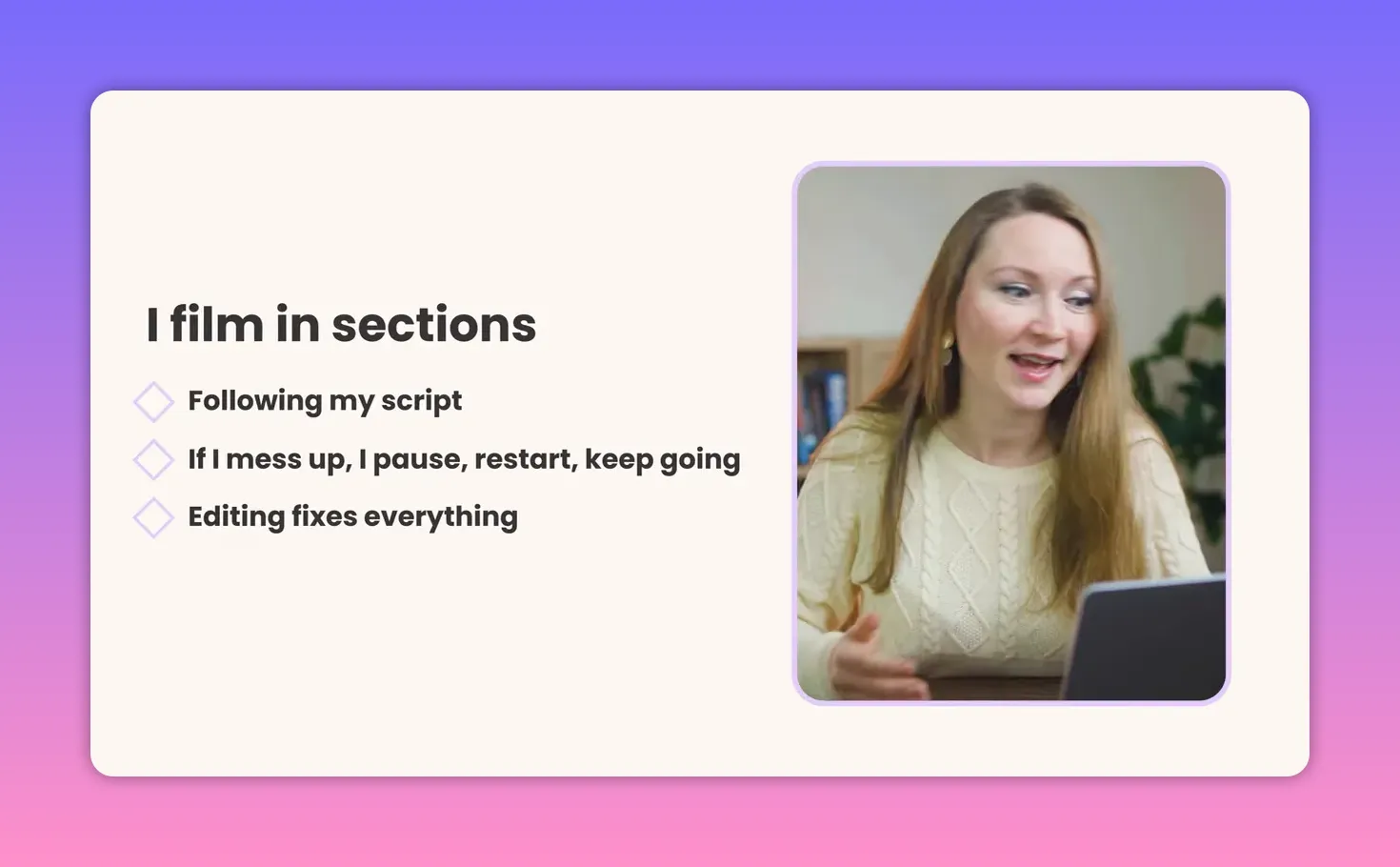 I film in sections

Following my script

If I mess up, I pause, restart, keep going

Editing fixes everything